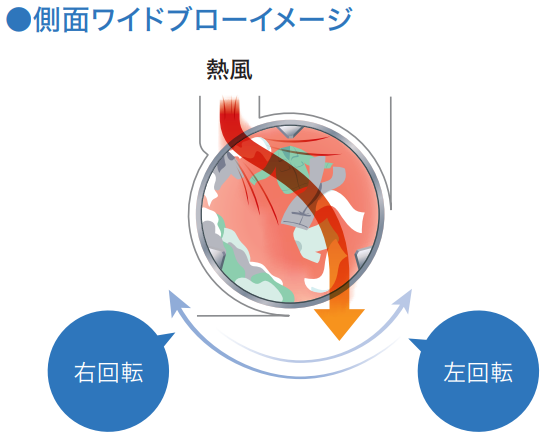 ●側面ワイドブローイメージ

熱風

右回転

左回転